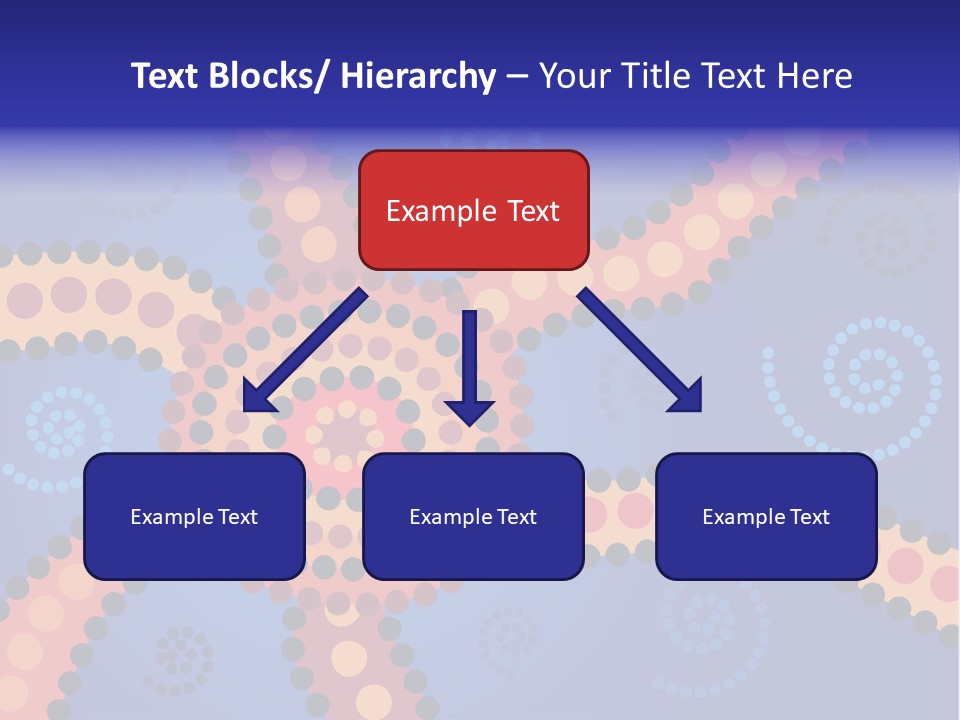 Text Blocks/ Hierarchy – Your Title Text Here

Example Text

Example Text

Example Text

Example Text